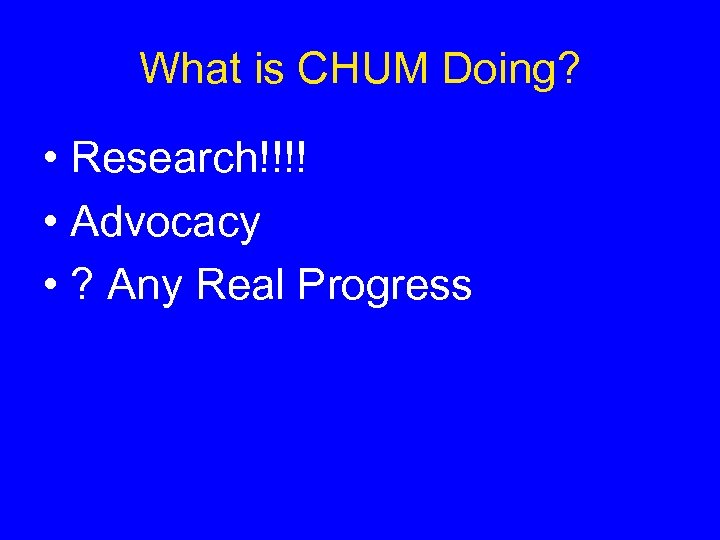 What is CHUM Doing?

• Research!!!!
• Advocacy
• ? Any Real Progress